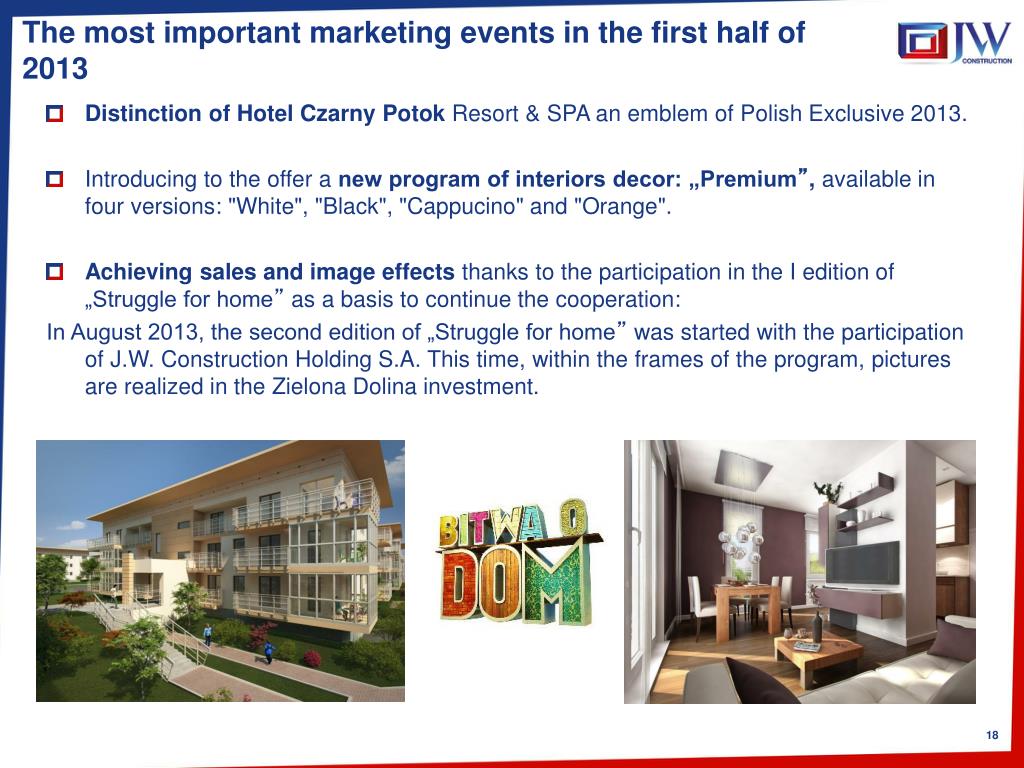 The most important marketing events in the first half of 2013

JW CONSTRUCTION

Distinction of Hotel Czarny Potok Resort & SPA an emblem of Polish Exclusive 2013.

Introducing to the offer a new program of interiors decor: „Premium”, available in four versions: "White", "Black", "Cappucino" and "Orange".

Achieving sales and image effects thanks to the participation in the I edition of „Struggle for home” as a basis to continue the cooperation:

In August 2013, the second edition of „Struggle for home” was started with the participation of J.W. Construction Holding S.A. This time, within the frames of the program, pictures are realized in the Zielona Dolina investment.

BITWA O DOM

18